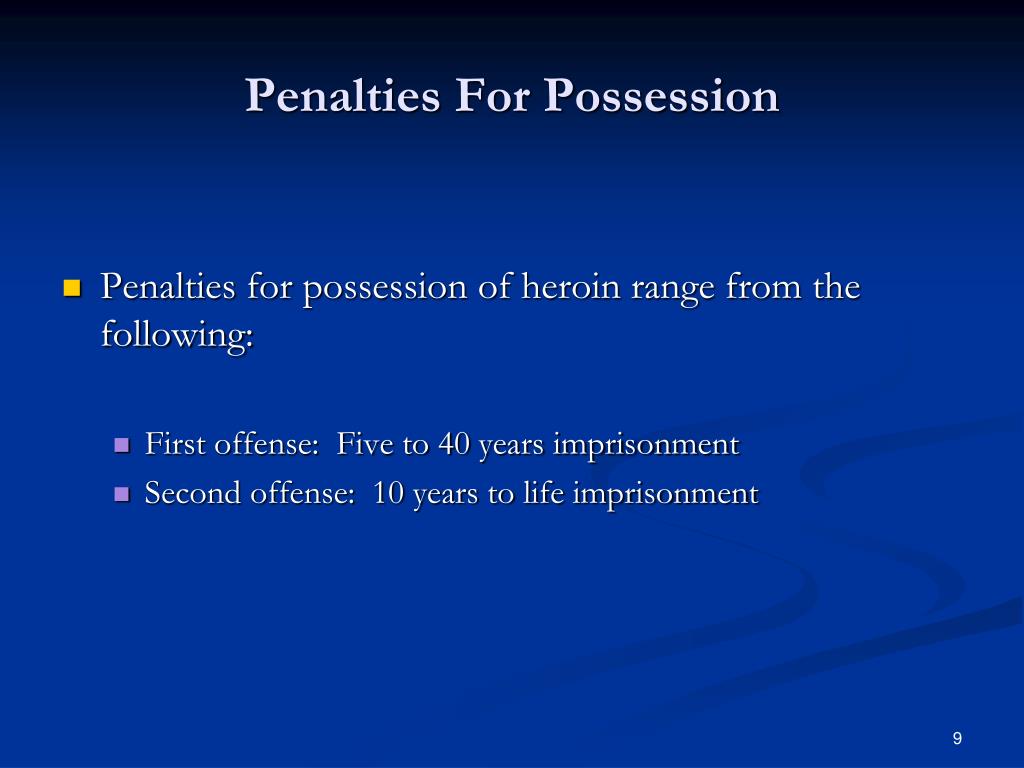 Penalties For Possession

Penalties for possession of heroin range from the following:

First offense: Five to 40 years imprisonment
Second offense: 10 years to life imprisonment

9